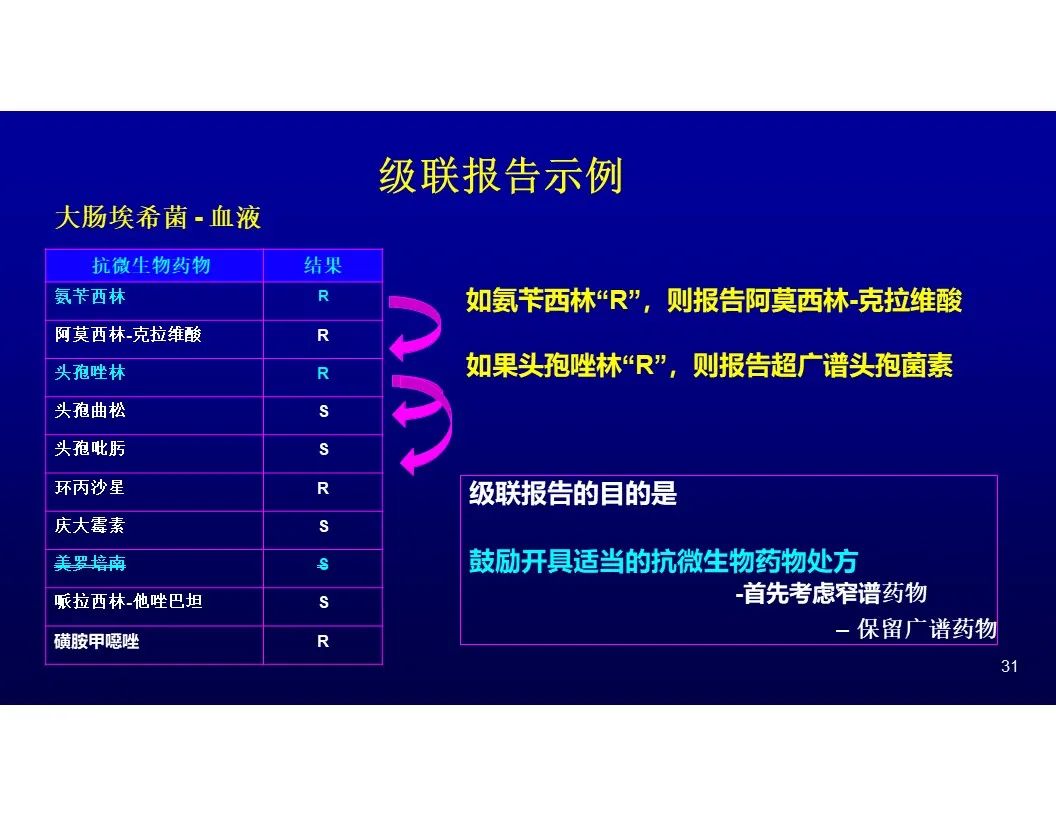 级联报告示例

大肠埃希菌 - 血液

| 抗微生物药物 | 结果 |
|---|---|
| 氨苄西林 | R |
| 阿莫西林-克拉维酸 | R |
| 头孢唑林 | R |
| 头孢曲松 | S |
| 头孢吡肟 | S |
| 环丙沙星 | R |
| 庆大霉素 | S |
| 美罗培南 | S |
| 哌拉西林-他唑巴坦 | S |
| 磺胺甲噁唑 | R |

如氨苄西林“R”，则报告阿莫西林-克拉维酸

如果头孢唑林“R”，则报告超广谱头孢菌素

级联报告的目的是

鼓励开具适当的抗微生物药物处方
-首先考虑窄谱药物
– 保留广谱药物

31